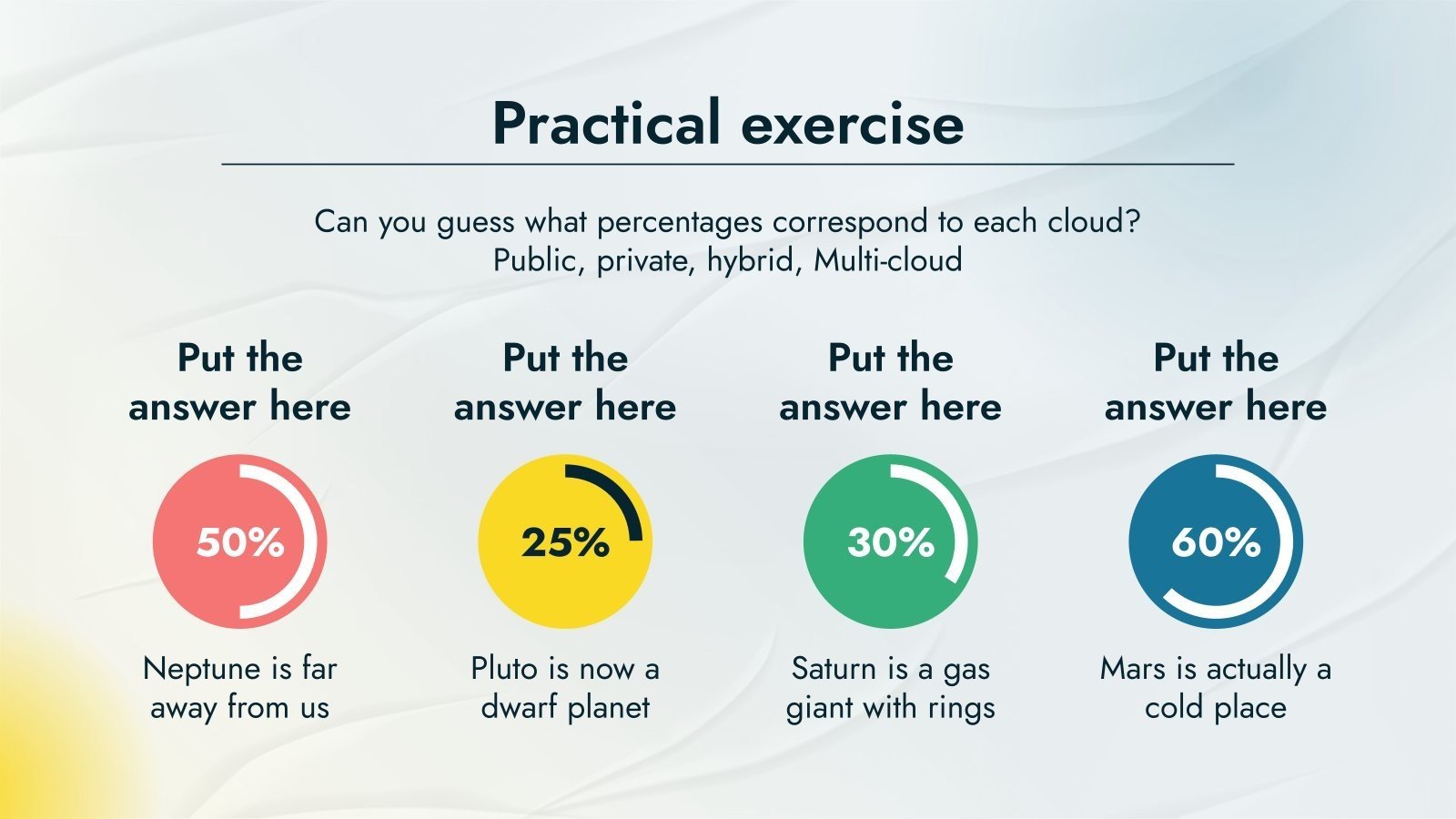 Practical exercise

Can you guess what percentages correspond to each cloud?
Public, private, hybrid, Multi-cloud

Put the answer here

50%

Neptune is far away from us

Put the answer here

25%

Pluto is now a dwarf planet

Put the answer here

30%

Saturn is a gas giant with rings

Put the answer here

60%

Mars is actually a cold place